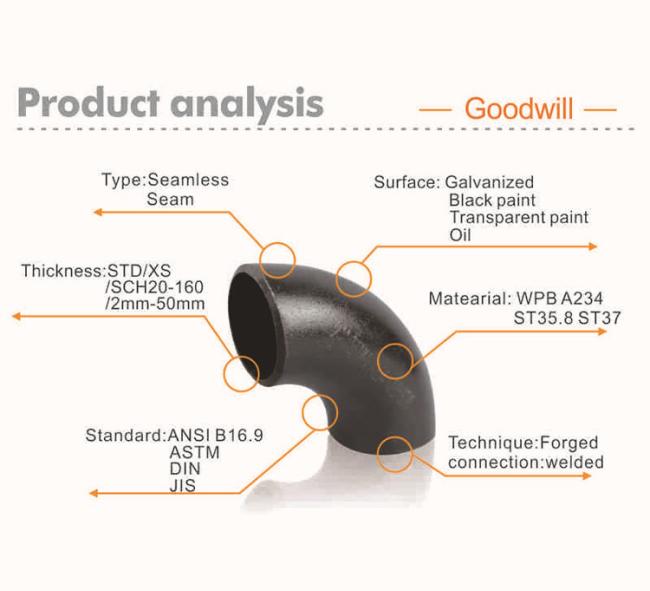 Product analysis

— Goodwill —

Type:Seamless
Seam

Surface: Galvanized
Black paint
Transparent paint
Oil

Thickness:STD/XS
/SCH20-160
/2mm-50mm

Matearial: WPB A234
ST35.8 ST37

Standard:ANSI B16.9
ASTM
DIN
JIS

Technique:Forged
connection:welded